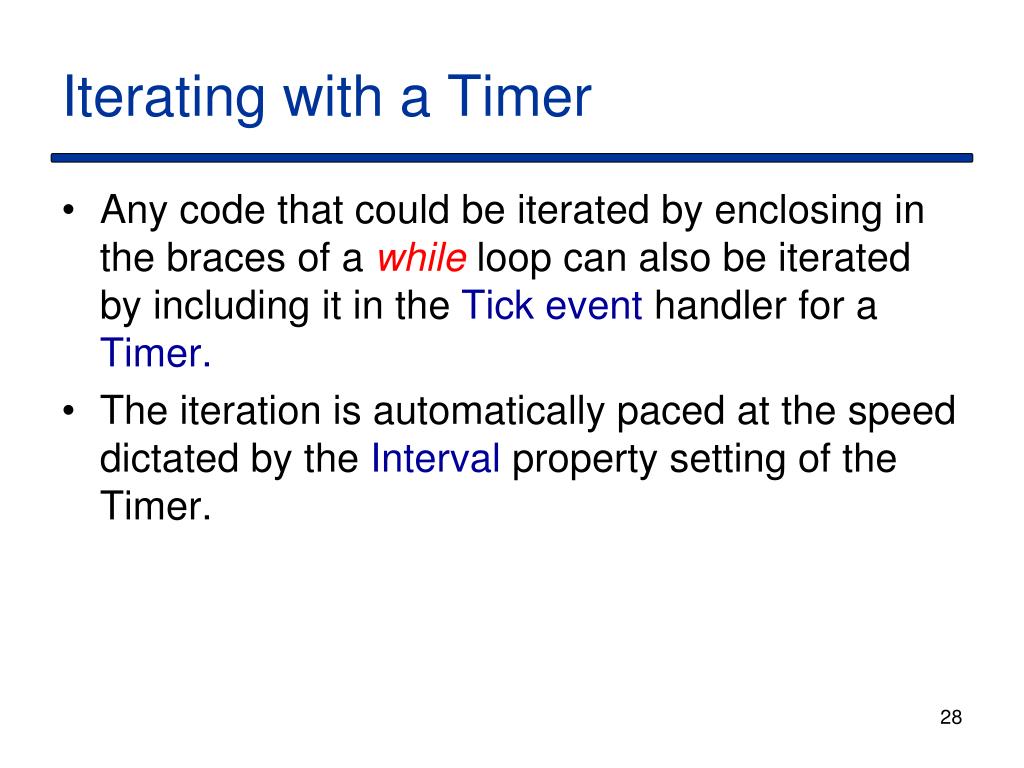 Iterating with a Timer

• Any code that could be iterated by enclosing in the braces of a while loop can also be iterated by including it in the Tick event handler for a Timer.

• The iteration is automatically paced at the speed dictated by the Interval property setting of the Timer.

28